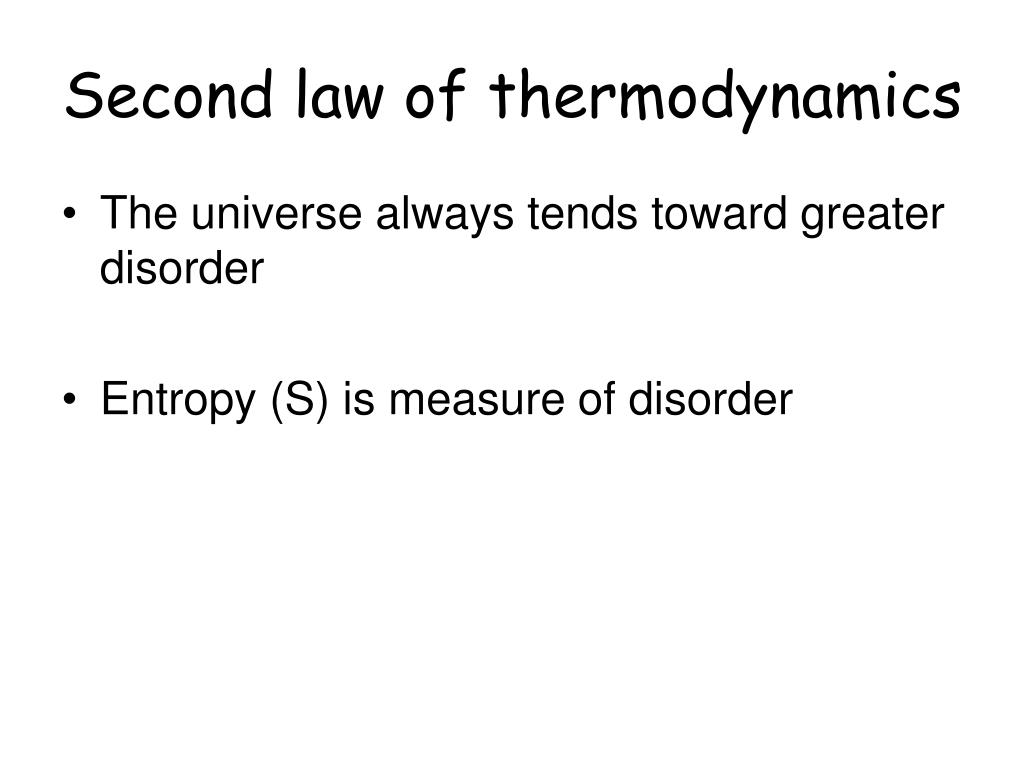 Second law of thermodynamics

• The universe always tends toward greater disorder

• Entropy (S) is measure of disorder